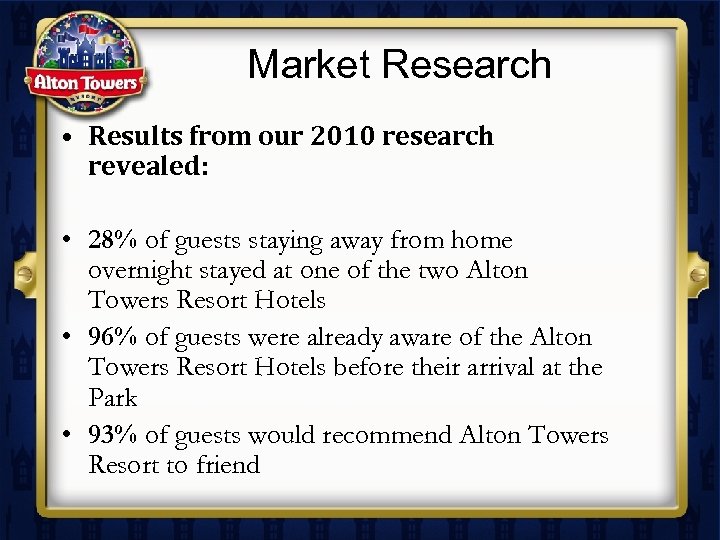 Alton Towers
RESORT

Market Research

• Results from our 2010 research revealed:

• 28% of guests staying away from home overnight stayed at one of the two Alton Towers Resort Hotels

• 96% of guests were already aware of the Alton Towers Resort Hotels before their arrival at the Park

• 93% of guests would recommend Alton Towers Resort to friend